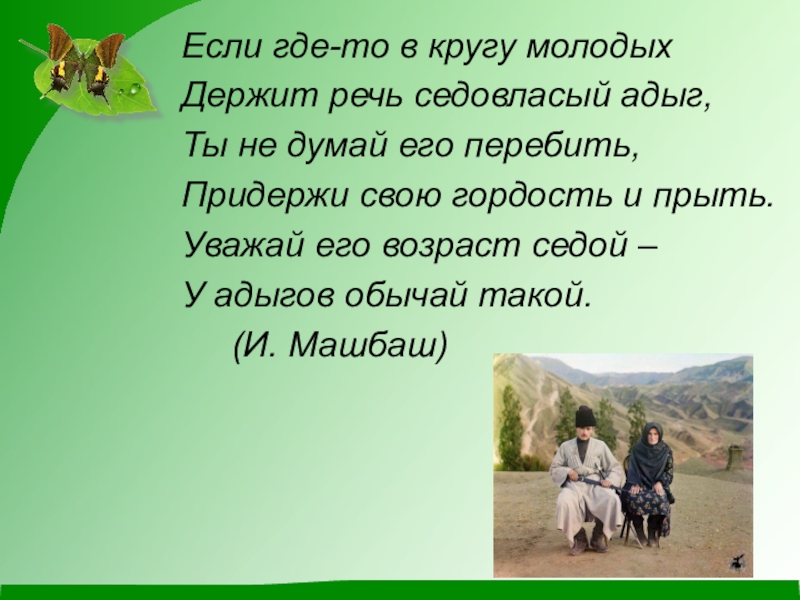 Если где-то в кругу молодых
Держит речь седовласый адыг,
Ты не думай его перебить,
Придержи свою гордость и прыть.
Уважай его возраст седой –
У адыгов обычай такой.
(И. Машбаш)